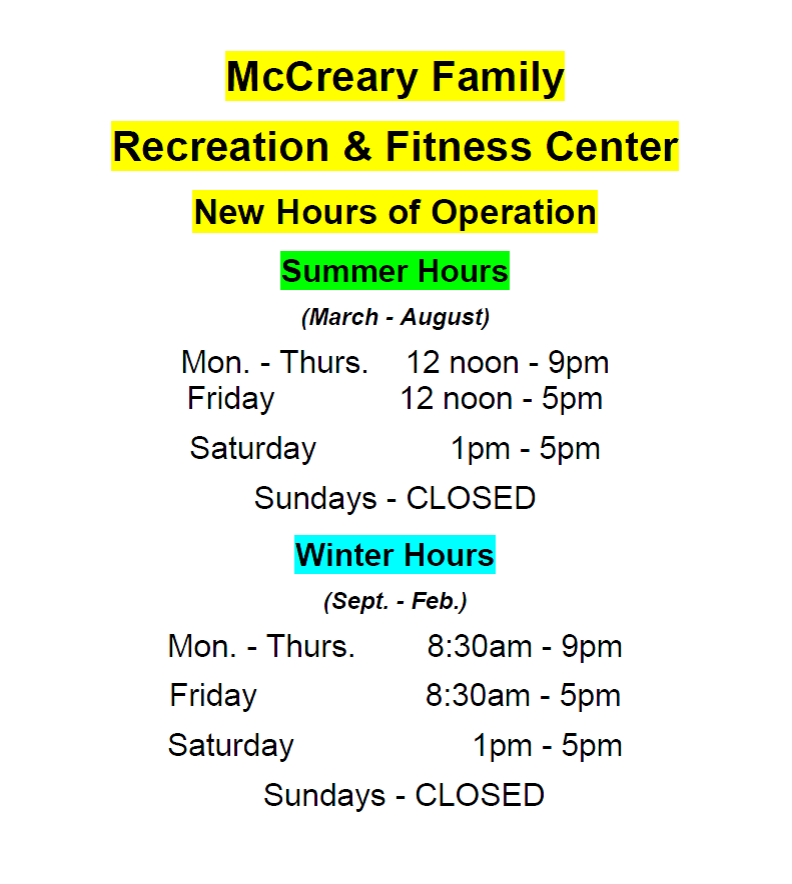 McCreary Family
Recreation & Fitness Center
New Hours of Operation
Summer Hours
(March - August)
Mon. - Thurs. 12 noon - 9pm
Friday 12 noon - 5pm
Saturday 1pm - 5pm
Sundays - CLOSED
Winter Hours
(Sept. - Feb.)
Mon. - Thurs. 8:30am - 9pm
Friday 8:30am - 5pm
Saturday 1pm - 5pm
Sundays - CLOSED